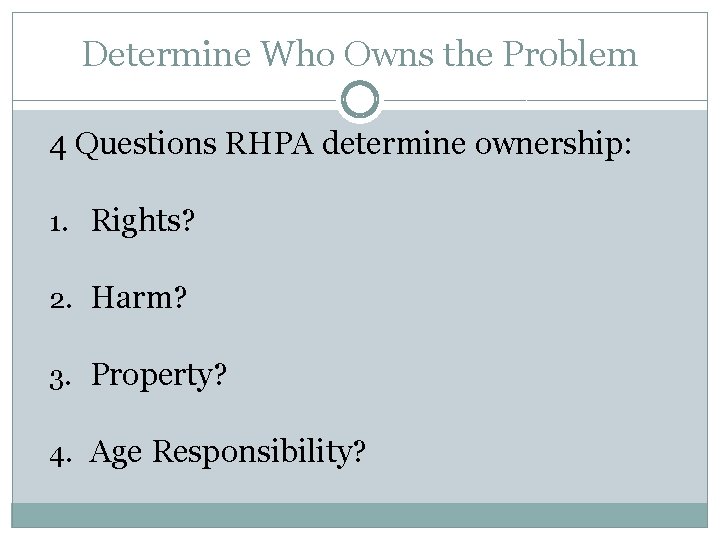 Determine Who Owns the Problem

4 Questions RHPA determine ownership:

1. Rights?

2. Harm?

3. Property?

4. Age Responsibility?